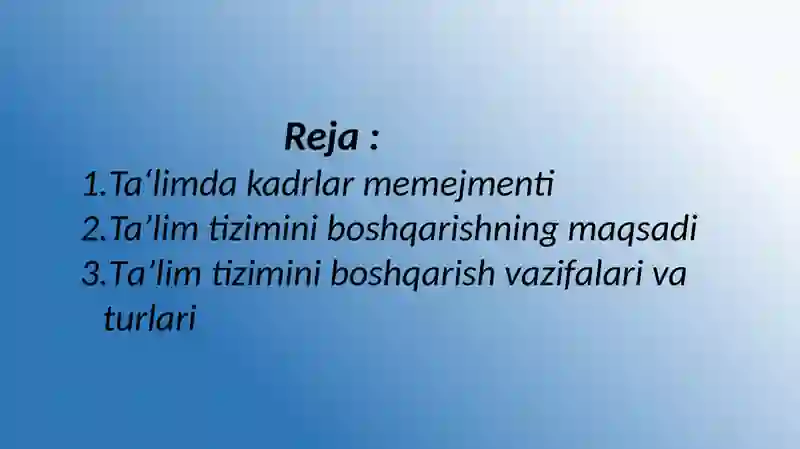 Reja :

1.Ta‘limda kadrlar memejmenti
2.Ta’lim tizimini boshqarishning maqsadi
3.Ta’lim tizimini boshqarish vazifalari va turlari